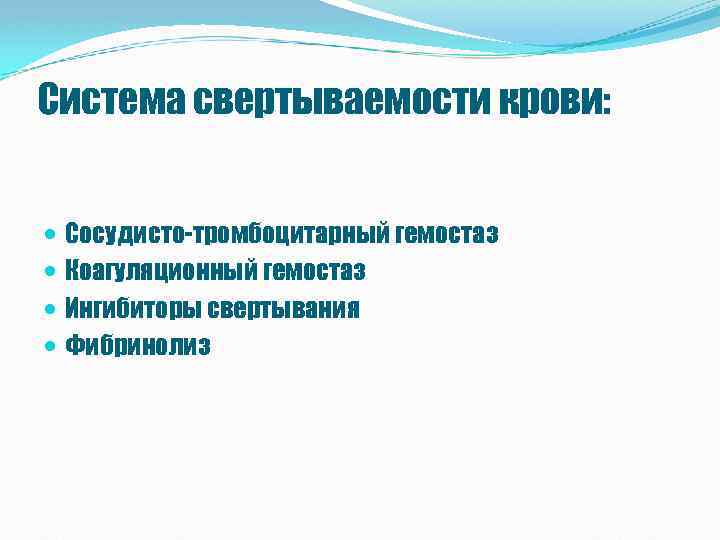 Система свертываемости крови:

- Сосудисто-тромбоцитарный гемостаз
- Коагуляционный гемостаз
- Ингибиторы свертывания
- Фибринолиз